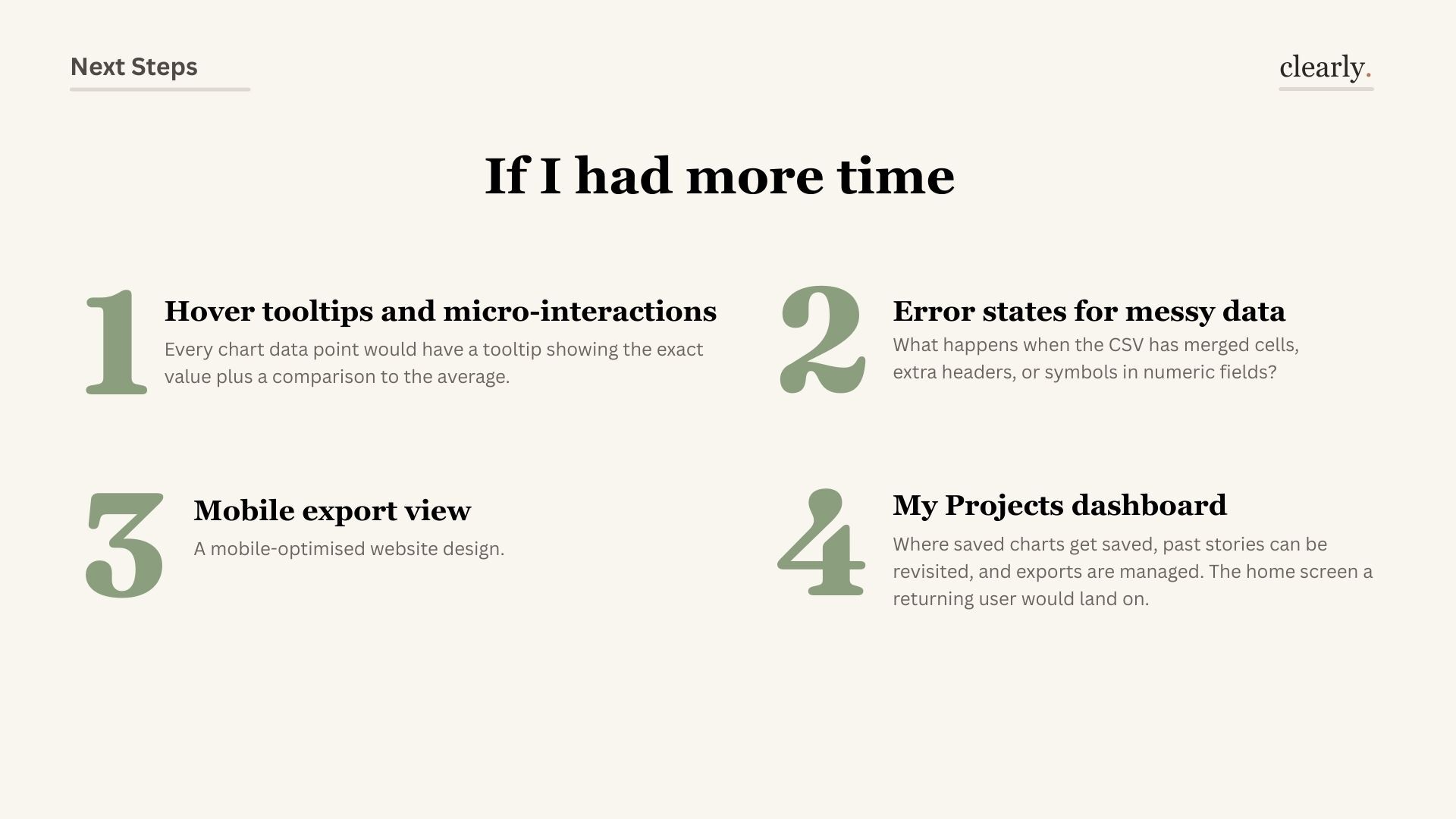 Next Steps

clearly.

If I had more time

1 Hover tooltips and micro-interactions

Every chart data point would have a tooltip showing the exact value plus a comparison to the average.

2 Error states for messy data

What happens when the CSV has merged cells, extra headers, or symbols in numeric fields?

3 Mobile export view

A mobile-optimised website design.

4 My Projects dashboard

Where saved charts get saved, past stories can be revisited, and exports are managed. The home screen a returning user would land on.